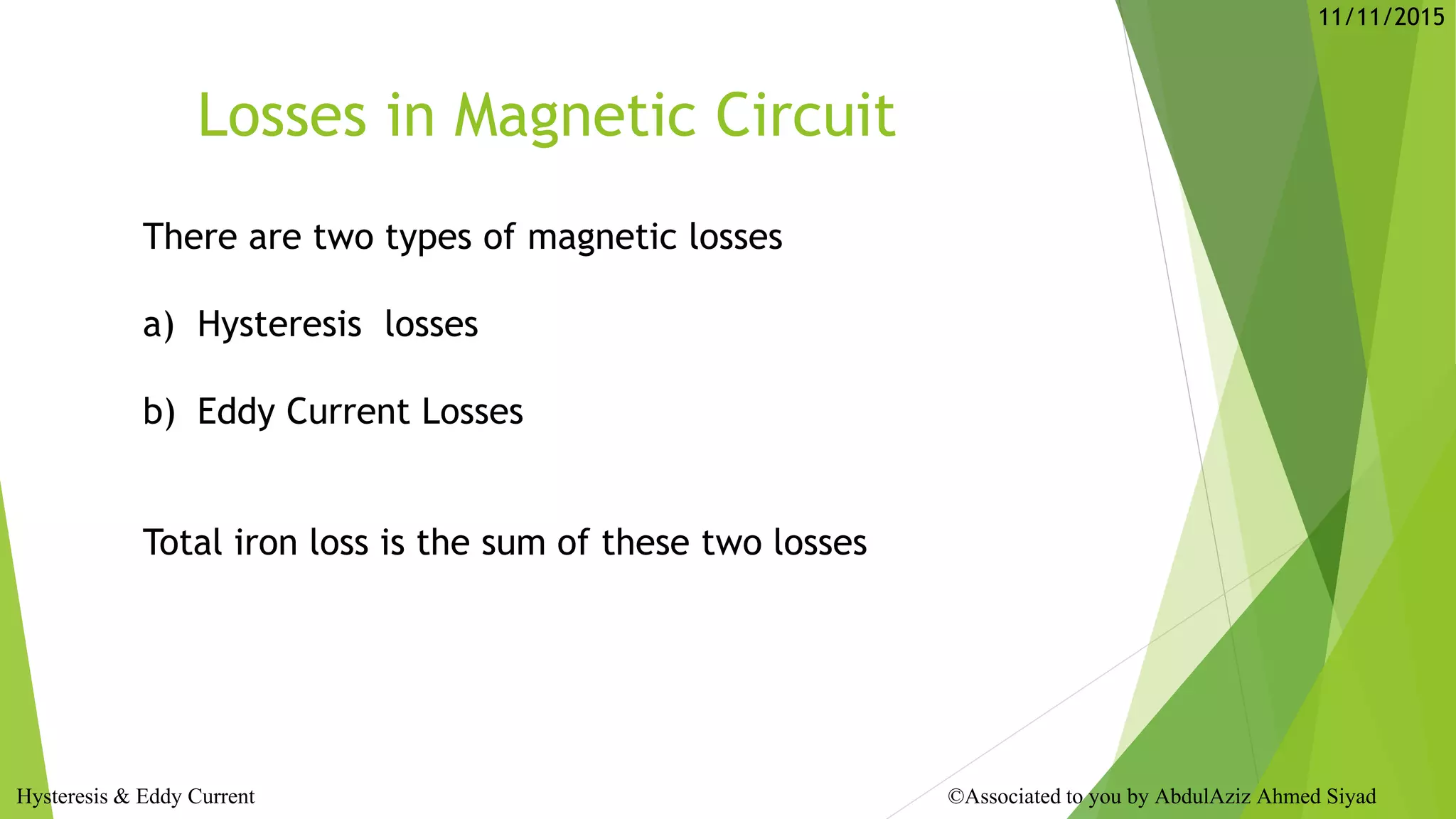 11/11/2015

Losses in Magnetic Circuit

There are two types of magnetic losses

a) Hysteresis losses

b) Eddy Current Losses

Total iron loss is the sum of these two losses

Hysteresis & Eddy Current

©Associated to you by AbdulAziz Ahmed Siyad